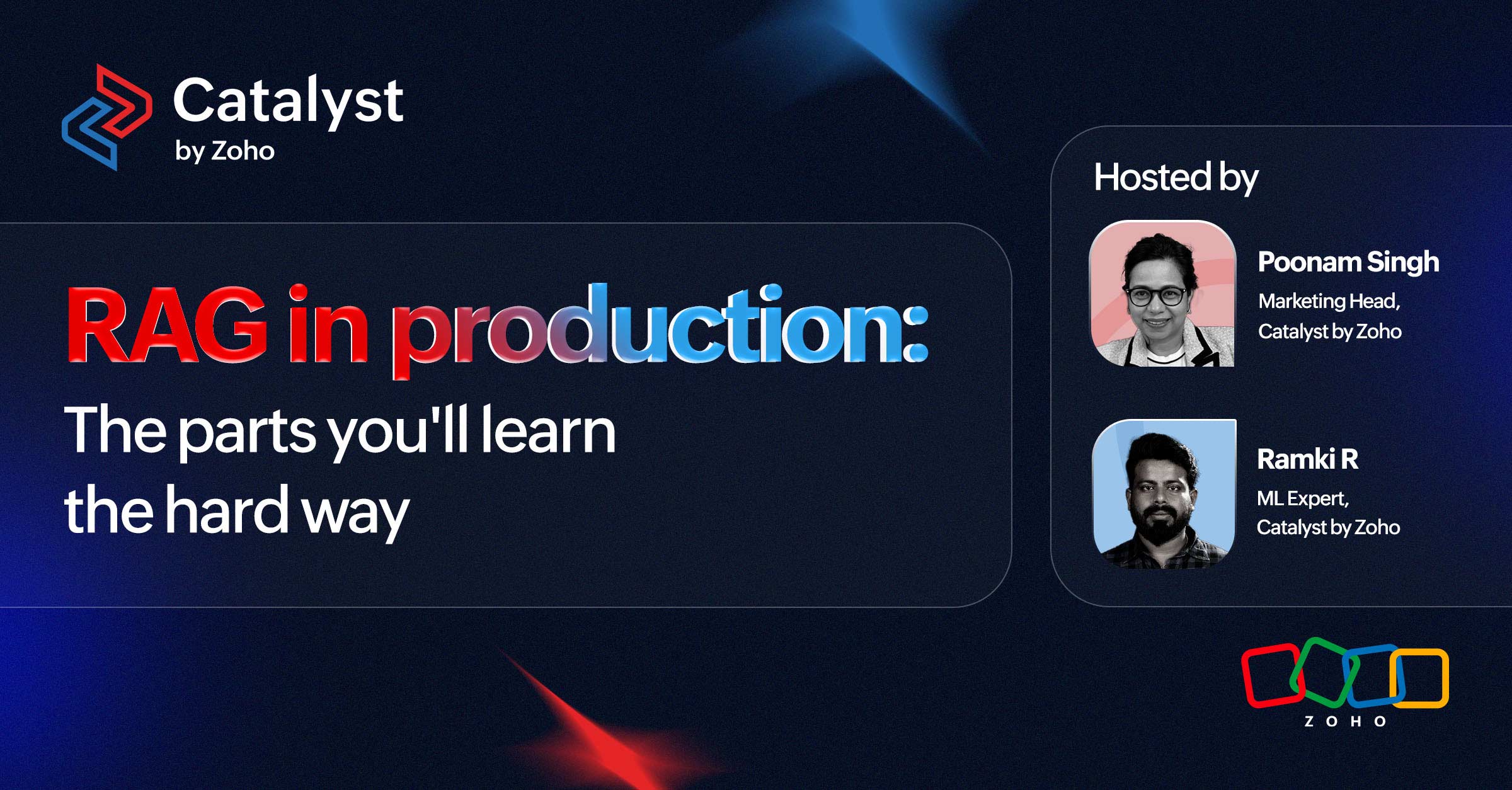 Catalyst
by Zoho

RAG in production:
The parts you'll learn the hard way

Hosted by

Poonam Singh
Marketing Head,
Catalyst by Zoho

Ramki R
ML Expert,
Catalyst by Zoho

ZOHO